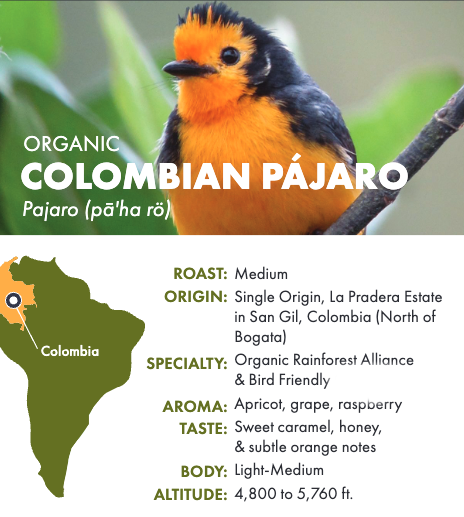 ORGANIC
COLOMBIAN PÁJARO
Pajaro (pā'ha rö)

Colombia

ROAST: Medium
ORIGIN: Single Origin, La Pradera Estate in San Gil, Colombia (North of Bogata)
SPECIALTY: Organic Rainforest Alliance & Bird Friendly
AROMA: Apricot, grape, raspberry
TASTE: Sweet caramel, honey, & subtle orange notes
BODY: Light-Medium
ALTITUDE: 4,800 to 5,760 ft.